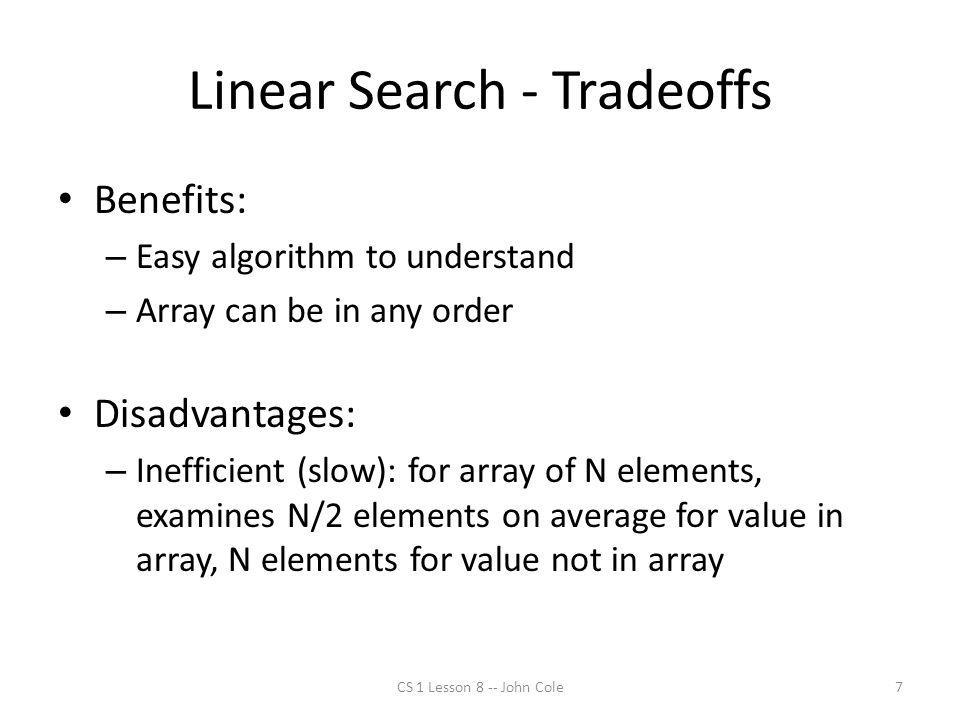 Linear Search - Tradeoffs

• Benefits:
– Easy algorithm to understand
– Array can be in any order

• Disadvantages:
– Inefficient (slow): for array of N elements, examines N/2 elements on average for value in array, N elements for value not in array

CS 1 Lesson 8 -- John Cole

7